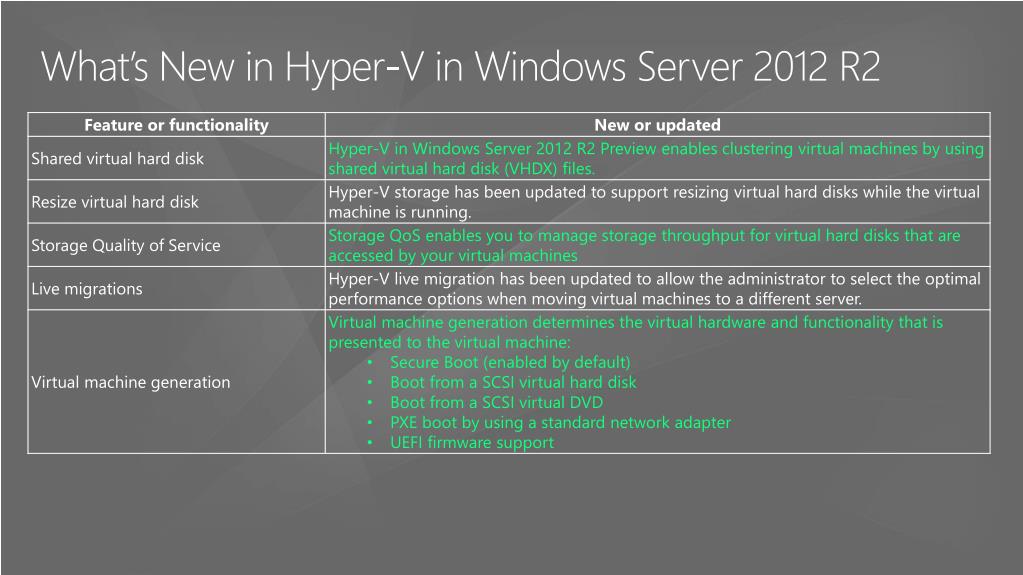 What's New in Hyper-V in Windows Server 2012 R2

| Feature or functionality | New or updated |
|---|---|
| Shared virtual hard disk | Hyper-V in Windows Server 2012 R2 Preview enables clustering virtual machines by using shared virtual hard disk (VHDX) files. |
| Resize virtual hard disk | Hyper-V storage has been updated to support resizing virtual hard disks while the virtual machine is running. |
| Storage Quality of Service | Storage QoS enables you to manage storage throughput for virtual hard disks that are accessed by your virtual machines |
| Live migrations | Hyper-V live migration has been updated to allow the administrator to select the optimal performance options when moving virtual machines to a different server. |
| Virtual machine generation | Virtual machine generation determines the virtual hardware and functionality that is presented to the virtual machine: • Secure Boot (enabled by default) • Boot from a SCSI virtual hard disk • Boot from a SCSI virtual DVD • PXE boot by using a standard network adapter • UEFI firmware support |